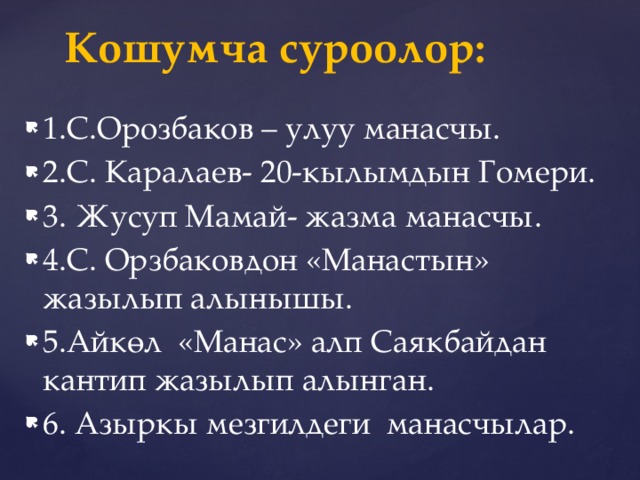 Кошумча суроолор:

1.С.Орозбаков – улуу манасчы.
2.С. Каралаев- 20-кылымдын Гомери.
3. Жусуп Мамай- жазма манасчы.
4.С. Орзбаковдон «Манастын» жазылып алынышы.
5.Айкөл «Манас» алп Саякбайдан кантип жазылып алынган.
6. Азыркы мезгилдеги манасчылар.